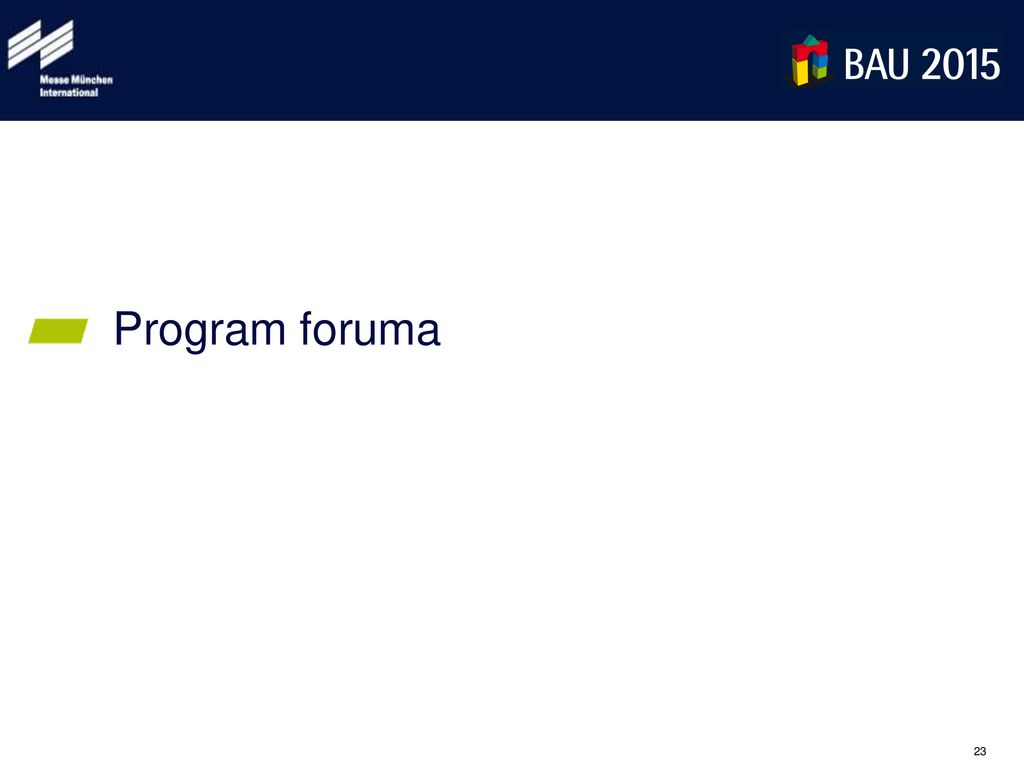 Messe München International

BAU 2015

Program foruma

23